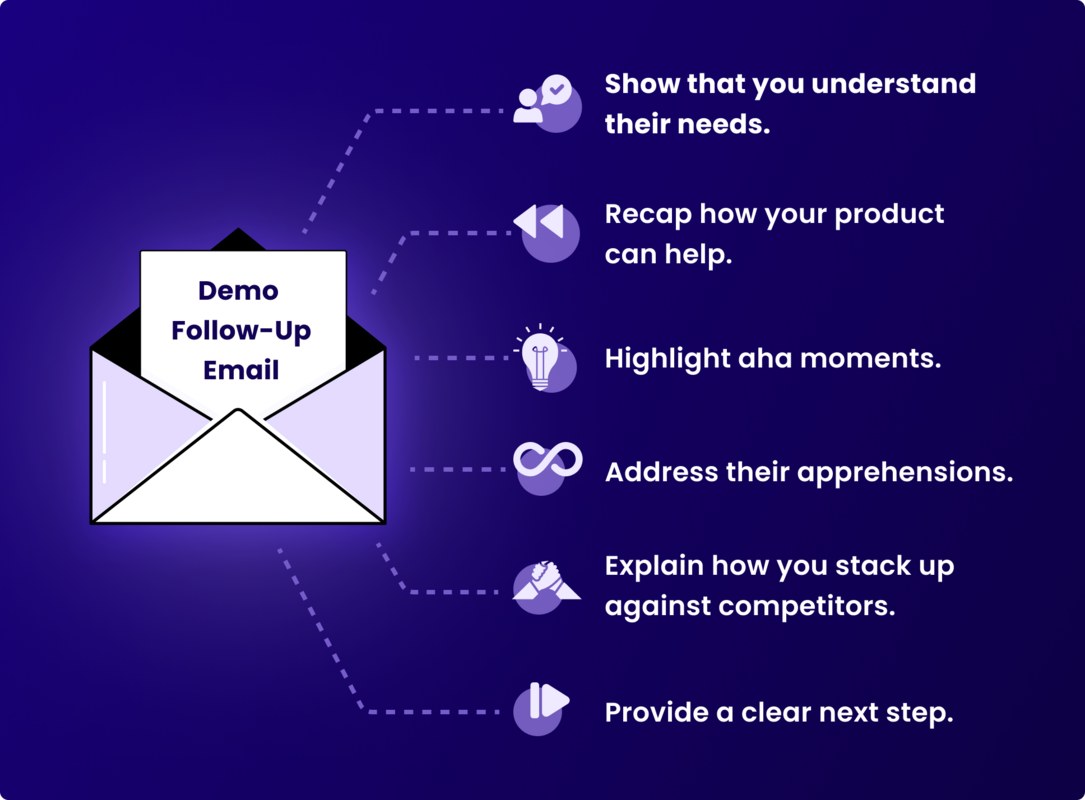 Demo Follow-Up Email

Show that you understand their needs.

Recap how your product can help.

Highlight aha moments.

Address their apprehensions.

Explain how you stack up against competitors.

Provide a clear next step.